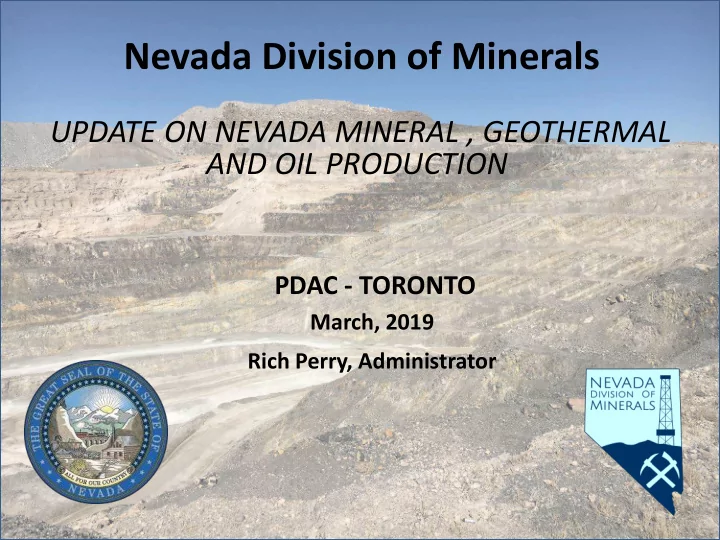 Nevada Division of Minerals

UPDATE ON NEVADA MINERAL , GEOTHERMAL AND OIL PRODUCTION

PDAC - TORONTO

March, 2019

Rich Perry, Administrator

THE GREAT SEAL OF THE STATE OF NEVADA
ALL FOR OUR COUNTRY

NEVADA DIVISION OF MINERALS